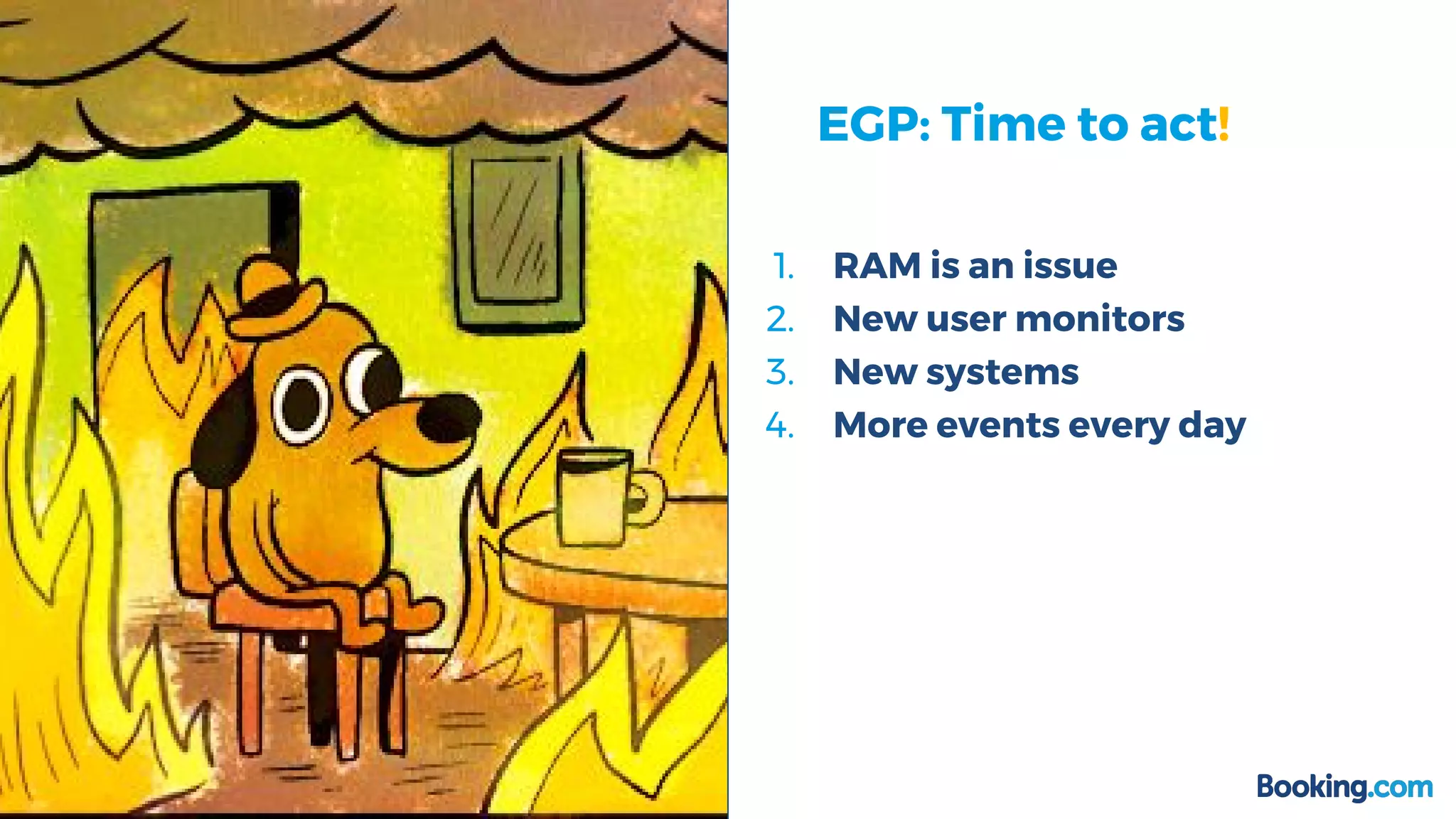 EGP: Time to act!

1. RAM is an issue
2. New user monitors
3. New systems
4. More events every day

Booking.com